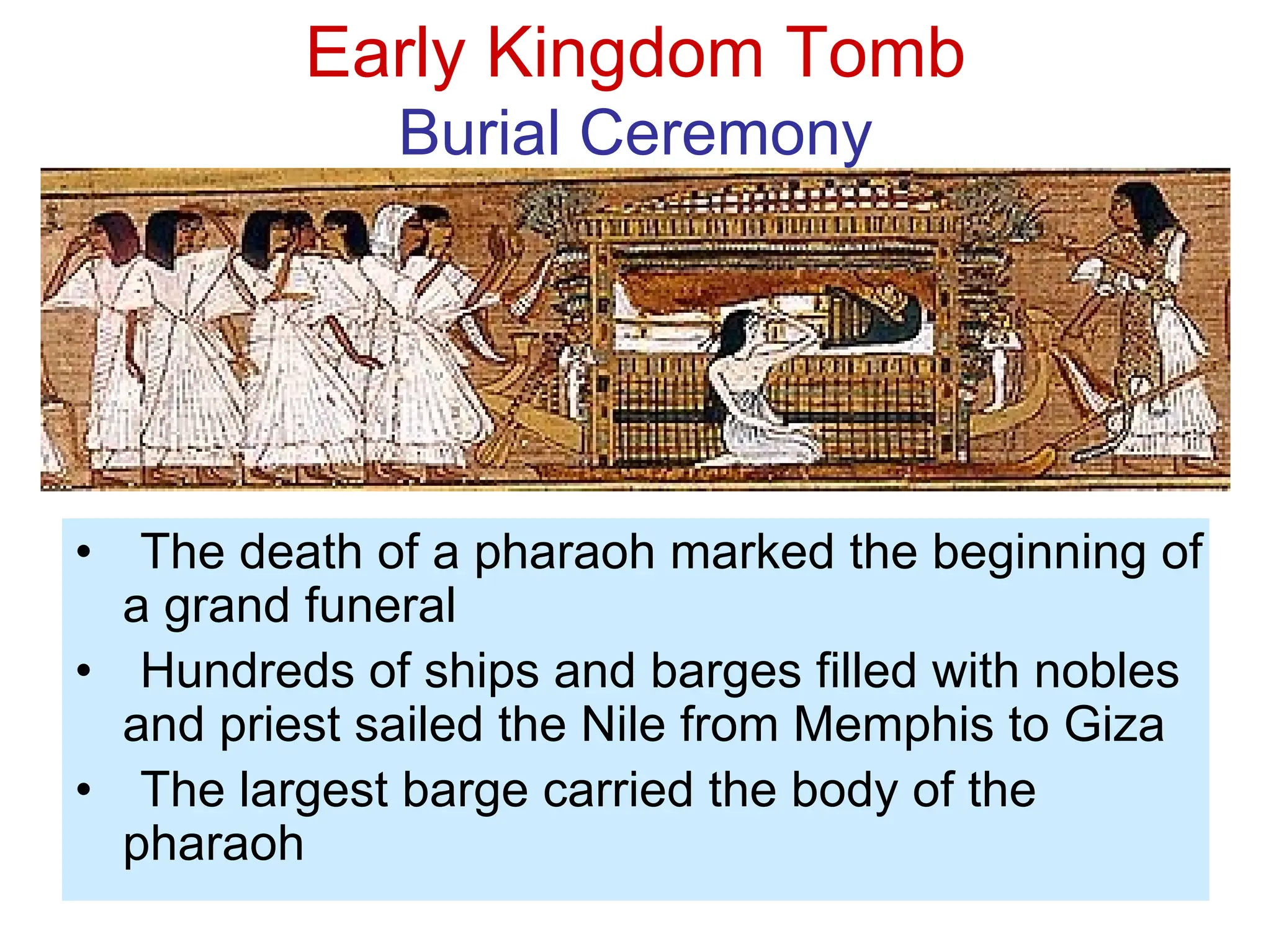 Early Kingdom Tomb
Burial Ceremony

• The death of a pharaoh marked the beginning of a grand funeral
• Hundreds of ships and barges filled with nobles and priest sailed the Nile from Memphis to Giza
• The largest barge carried the body of the pharaoh